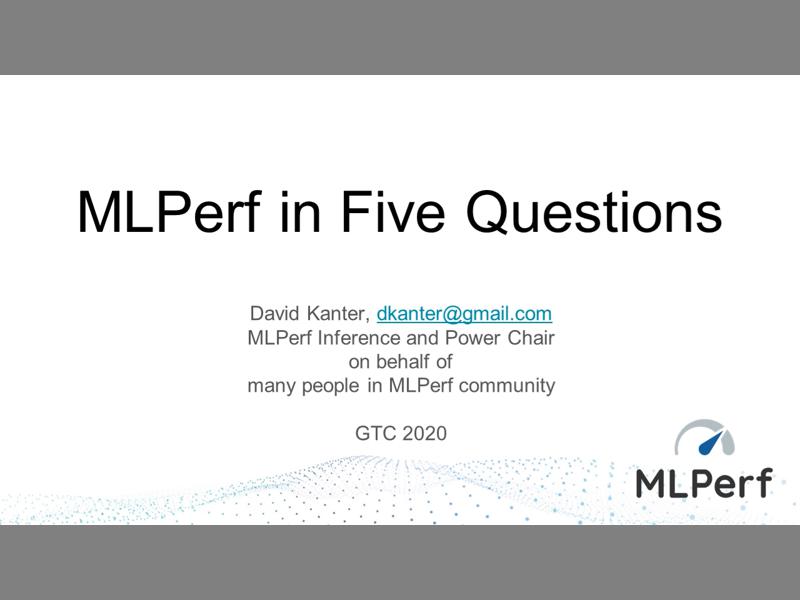 MLPerf in Five Questions

David Kanter, dkanter@gmail.com
MLPerf Inference and Power Chair
on behalf of
many people in MLPerf community

GTC 2020

MLPerf